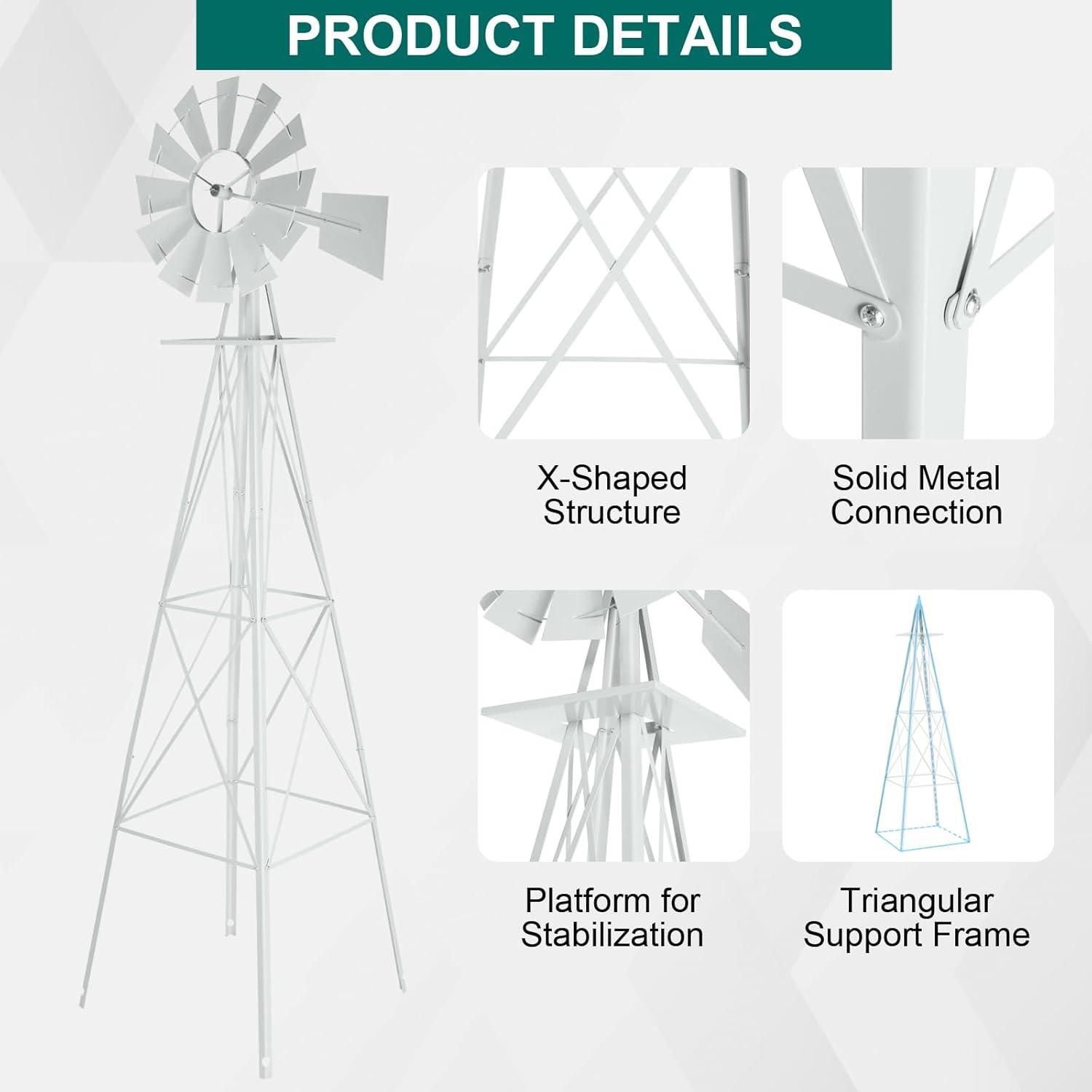 PRODUCT DETAILS

X-Shaped Structure

Solid Metal Connection

Platform for Stabilization

Triangular Support Frame